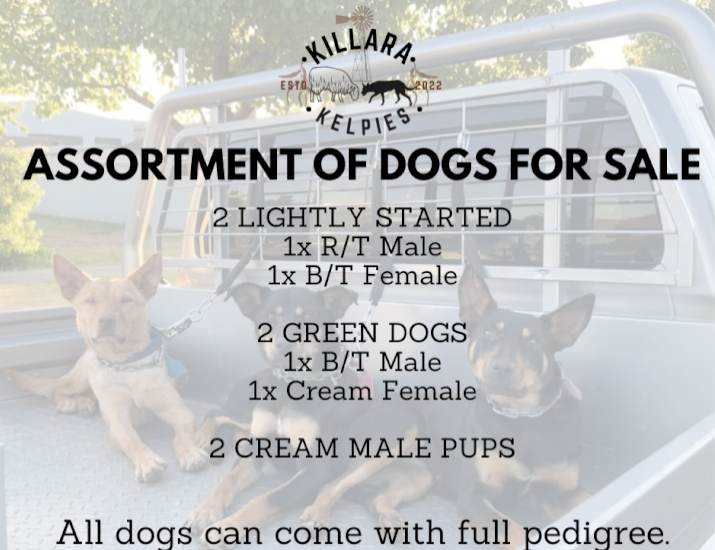 KILLARA
ESTD 2022
KELPIES

ASSORTMENT OF DOGS FOR SALE

2 LIGHTLY STARTED
1x R/T Male
1x B/T Female

2 GREEN DOGS
1x B/T Male
1x Cream Female

2 CREAM MALE PUPS

All dogs can come with full pedigree.